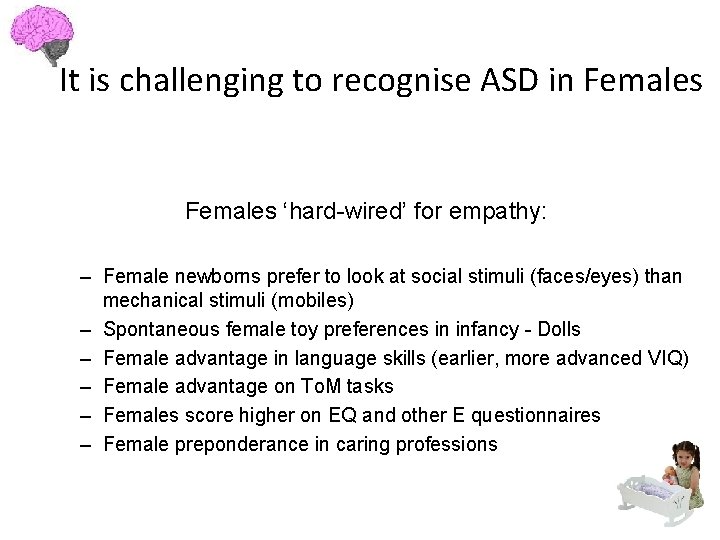 It is challenging to recognise ASD in Females

Females ‘hard-wired’ for empathy:

– Female newborns prefer to look at social stimuli (faces/eyes) than mechanical stimuli (mobiles)
– Spontaneous female toy preferences in infancy - Dolls
– Female advantage in language skills (earlier, more advanced VIQ)
– Female advantage on ToM tasks
– Females score higher on EQ and other E questionnaires
– Female preponderance in caring professions